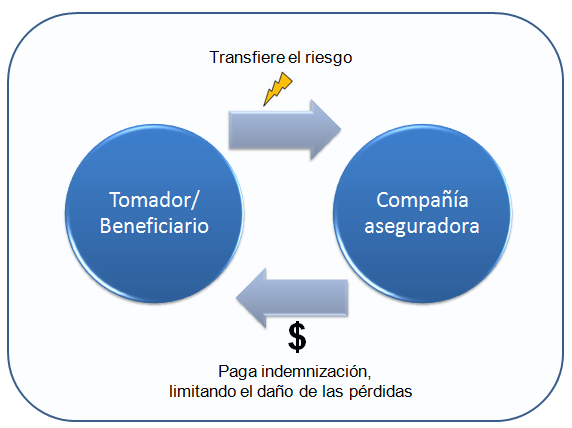 Transfiere el riesgo

Tomador/
Beneficiario

Compañía
aseguradora

$

Paga indemnización,
limitando el daño de las pérdidas